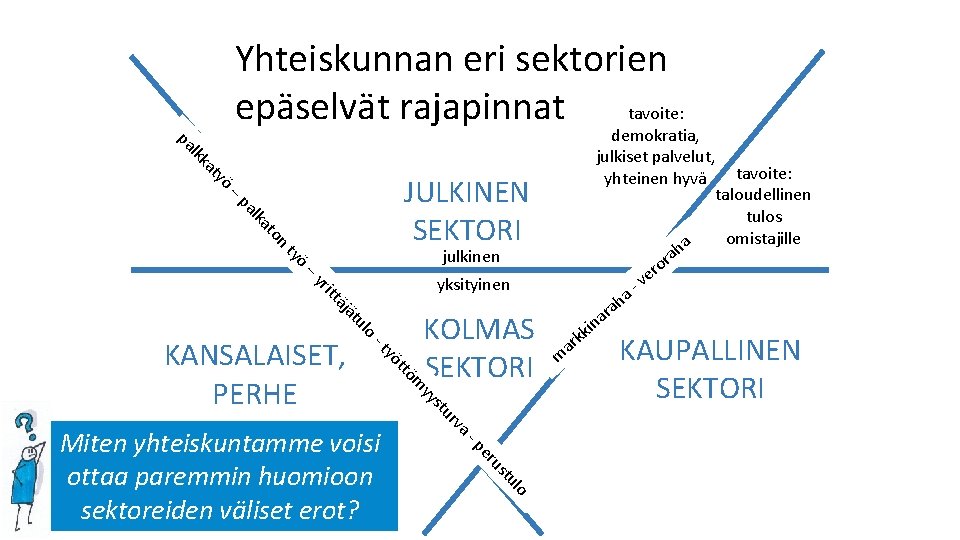 Yhteiskunnan eri sektorien epäselvät rajapinnat

tavoite: demokratia, julkiset palvelut, yhteinen hyvä

tavoite: taloudellinen tulos omistajille

palkkatyö – palkaton työ – yrittäjätulo - työttömyysturva - perustulo

JULKINEN SEKTORI

julkinen

yksityinen

markkinaraha - veroraha

KOLMAS SEKTORI

KANSALAISET, PERHE

KAUPALLINEN SEKTORI

Miten yhteiskuntamme voisi ottaa paremmin huomioon sektoreiden väliset erot?